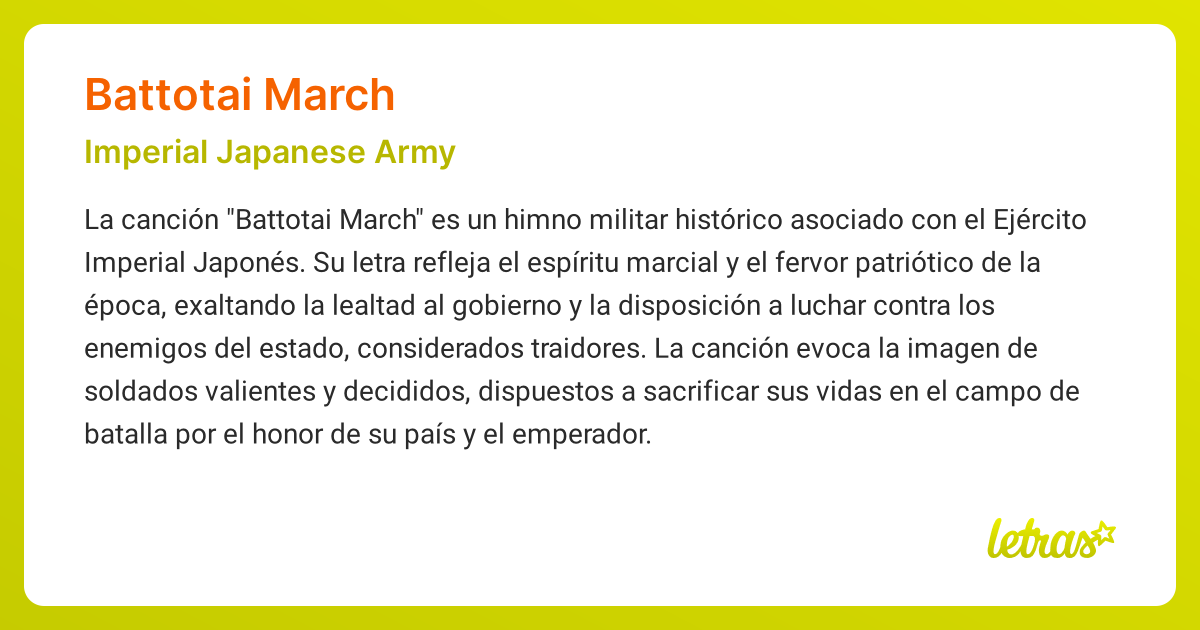 Battotai March

Imperial Japanese Army

La canción "Battotai March" es un himno militar histórico asociado con el Ejército Imperial Japonés. Su letra refleja el espíritu marcial y el fervor patriótico de la época, exaltando la lealtad al gobierno y la disposición a luchar contra los enemigos del estado, considerados traidores. La canción evoca la imagen de soldados valientes y decididos, dispuestos a sacrificar sus vidas en el campo de batalla por el honor de su país y el emperador.

letras